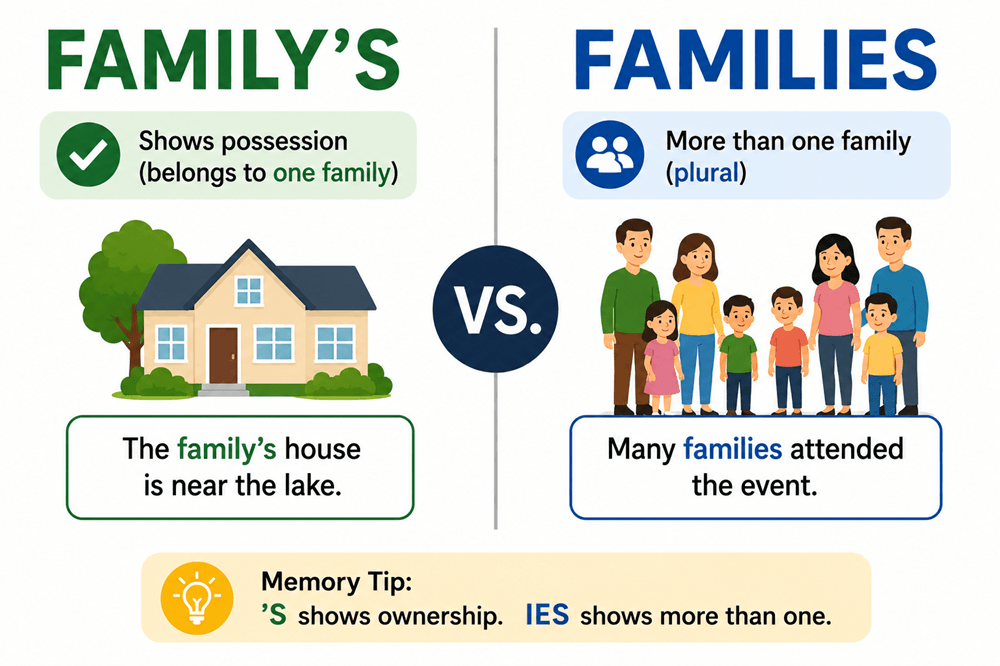 FAMILY'S

Shows possession (belongs to one family)

The family's house is near the lake.

VS.

FAMILIES

More than one family (plural)

Many families attended the event.

Memory Tip:
'S shows ownership. IES shows more than one.